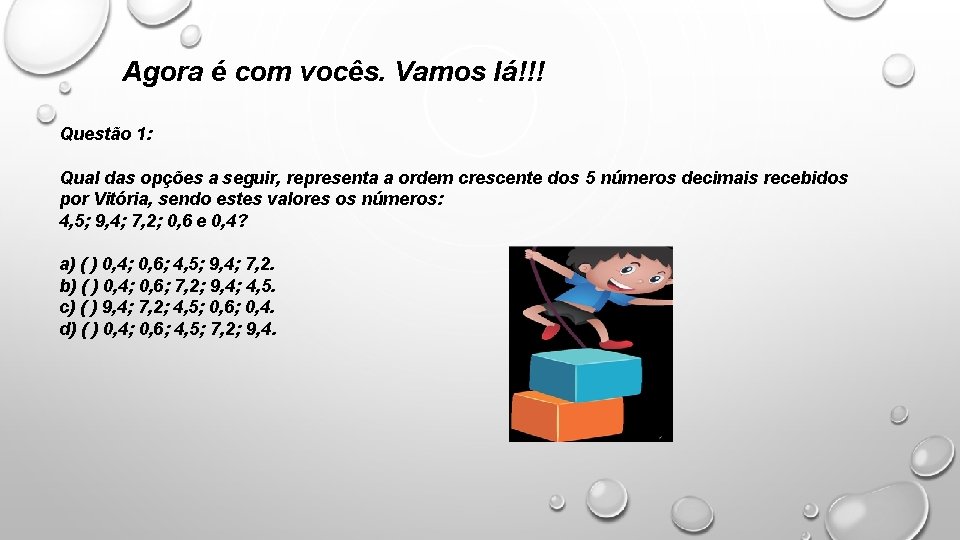 Agora é com vocês. Vamos lá!!!

Questão 1:

Qual das opções a seguir, representa a ordem crescente dos 5 números decimais recebidos por Vitória, sendo estes valores os números:
4,5; 9,4; 7,2; 0,6 e 0,4?

a) ( ) 0,4; 0,6; 4,5; 9,4; 7,2.
b) ( ) 0,4; 0,6; 7,2; 9,4; 4,5.
c) ( ) 9,4; 7,2; 4,5; 0,6; 0,4.
d) ( ) 0,4; 0,6; 4,5; 7,2; 9,4.